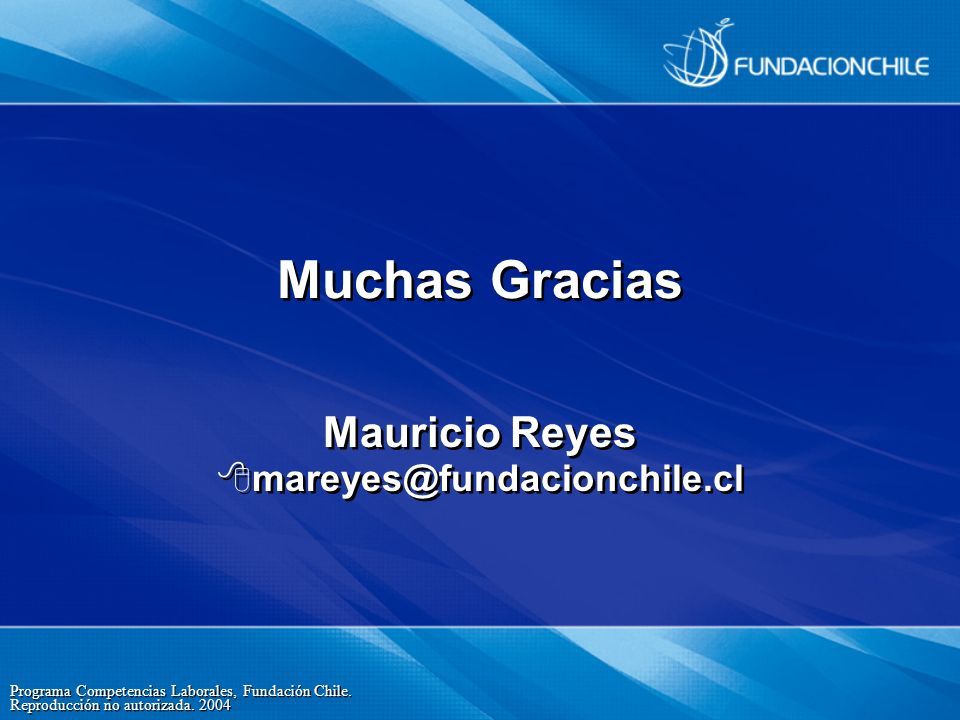 FUNDACIONCHILE

Muchas Gracias

Mauricio Reyes
mareyes@fundacionchile.cl

Programa Competencias Laborales, Fundación Chile.
Reproducción no autorizada. 2004